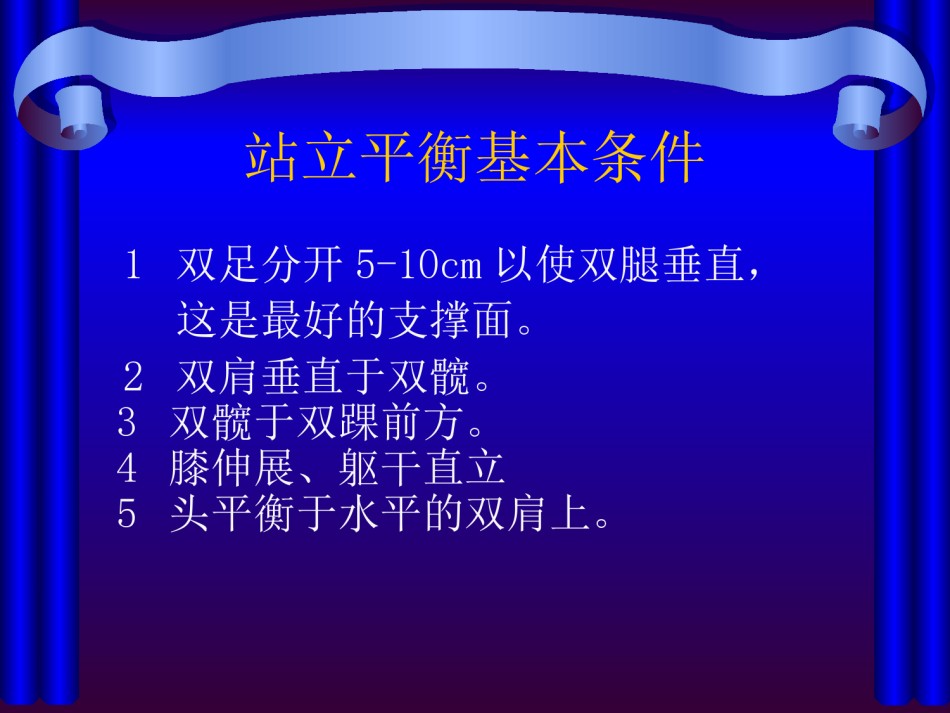 站立平衡基本条件

1 双足分开 5-10cm 以使双腿垂直，这是最好的支撑面。

2 双肩垂直于双髋。

3 双髋于双踝前方。

4 膝伸展、躯干直立

5 头平衡于水平的双肩上。